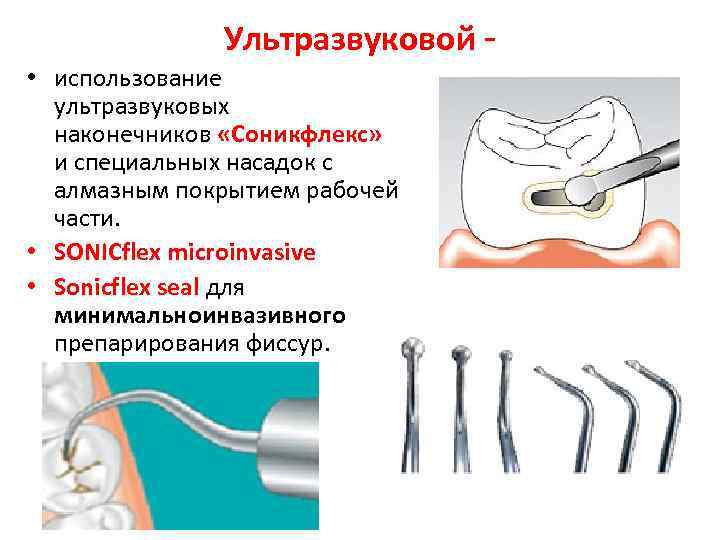 Ультразвуковой -

• использование ультразвуковых наконечников «Соникфлекс» и специальных насадок с алмазным покрытием рабочей части.
• SONICflex microinvasive
• Sonicflex seal для минимальноинвазивного препарирования фиссур.